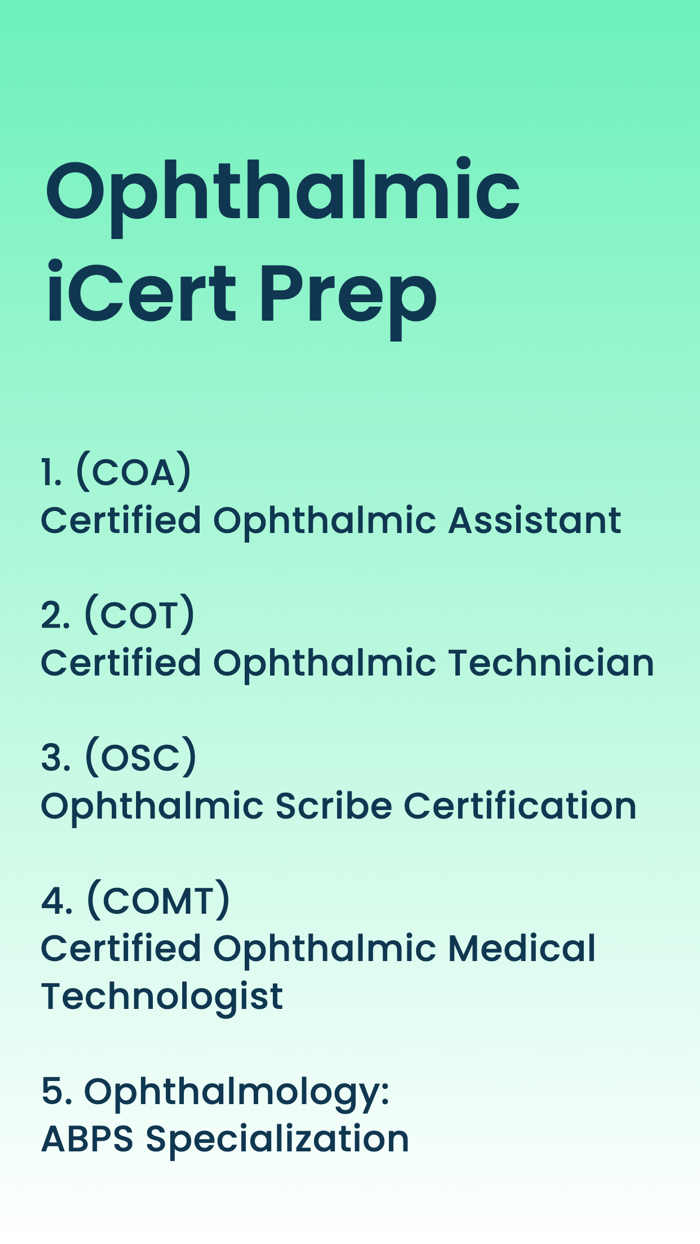 Ophthalmic iCert Prep

1. (COA)
Certified Ophthalmic Assistant

2. (COT)
Certified Ophthalmic Technician

3. (OSC)
Ophthalmic Scribe Certification

4. (COMT)
Certified Ophthalmic Medical Technologist

5. Ophthalmology:
ABPS Specialization